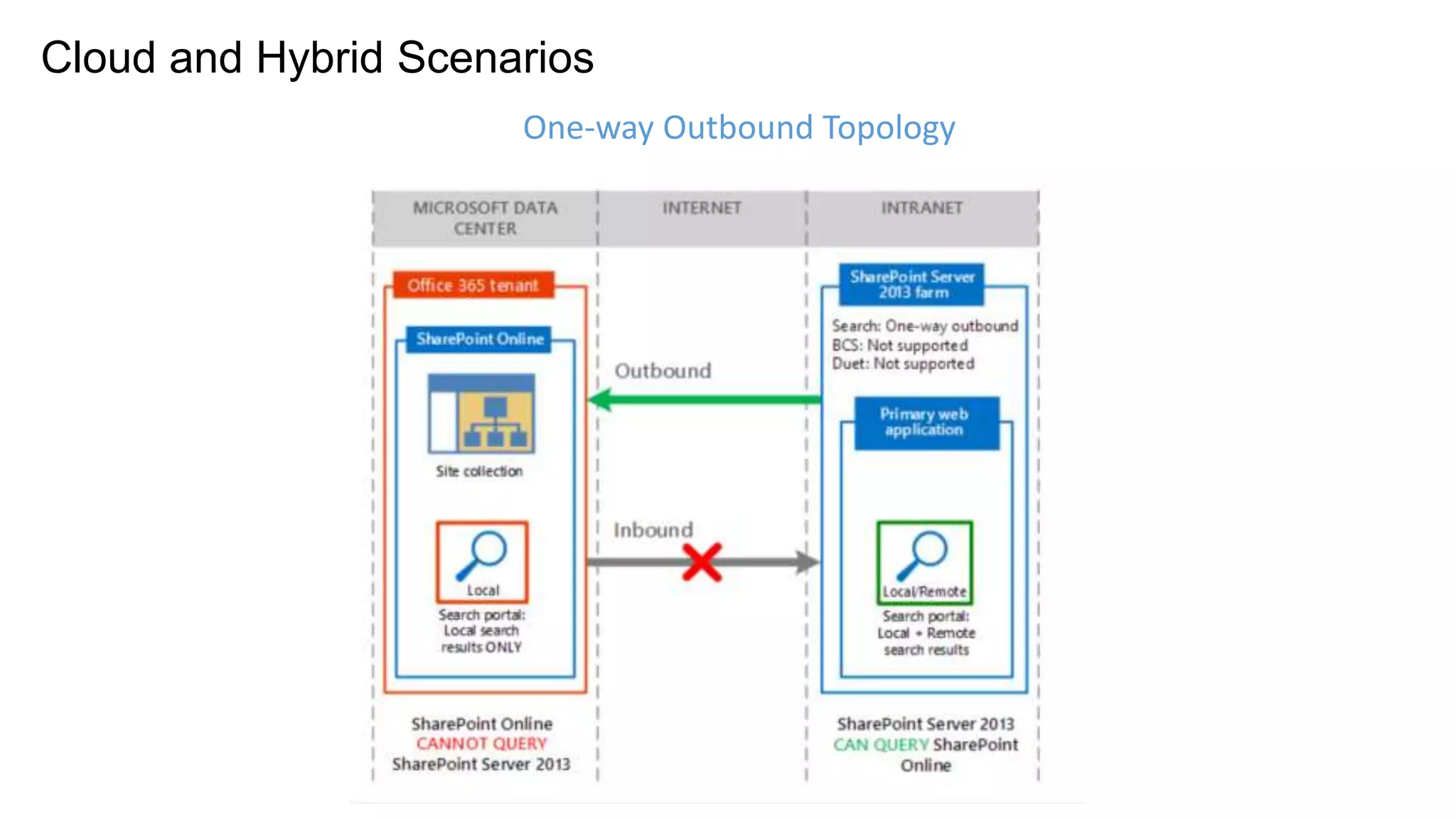 Cloud and Hybrid Scenarios

One-way Outbound Topology

MICROSOFT DATA CENTER

INTERNET

INTRANET

Office 365 tenant

SharePoint Online

Site collection

Local

Search portal: Local search results ONLY

Outbound

Inbound

SharePoint Server 2013 farm

Search: One-way outbound
BCS: Not supported
Duet: Not supported

Primary web application

Local/Remote

Search portal: Local + Remote search results

SharePoint Online CANNOT QUERY SharePoint Server 2013

SharePoint Server 2013 CAN QUERY SharePoint Online